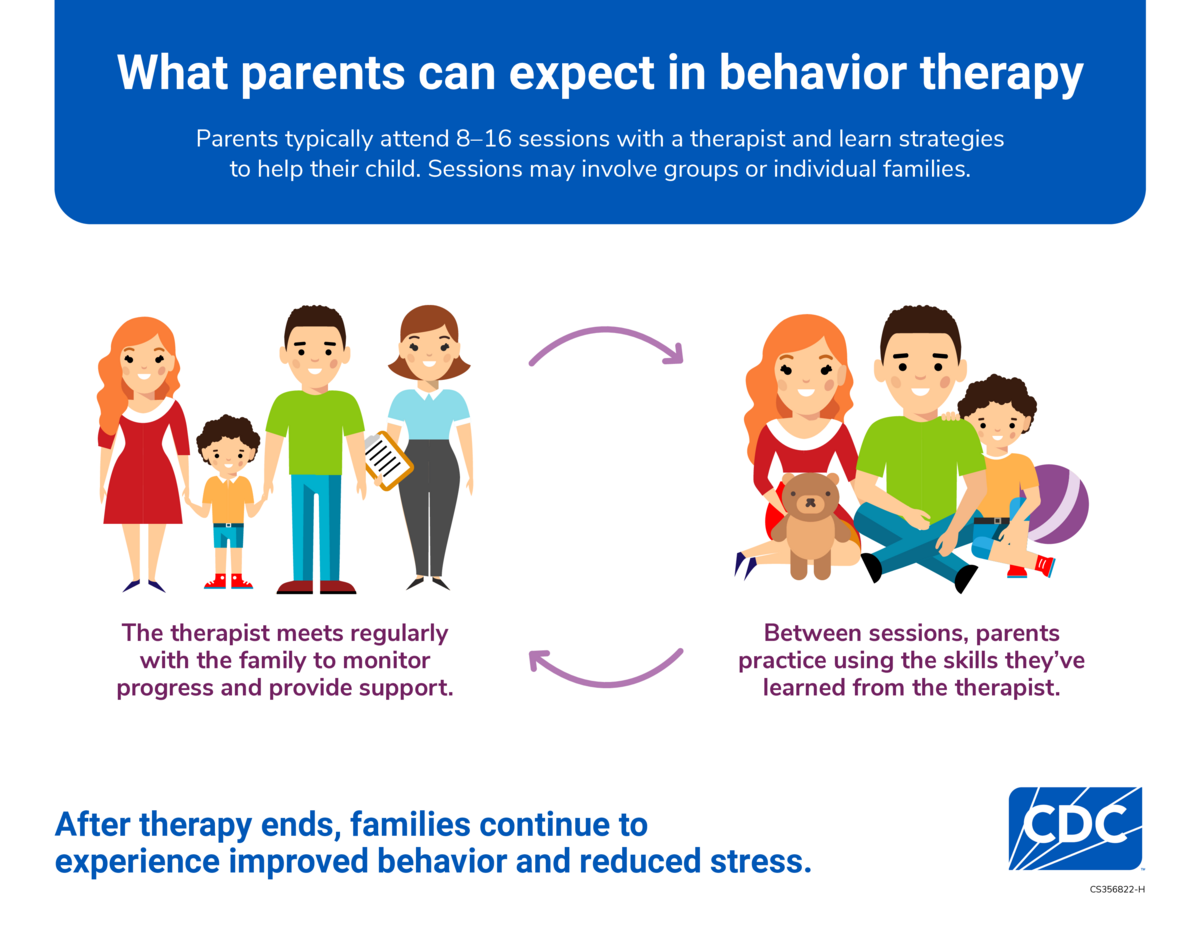 What parents can expect in behavior therapy

Parents typically attend 8–16 sessions with a therapist and learn strategies to help their child. Sessions may involve groups or individual families.

The therapist meets regularly with the family to monitor progress and provide support.

Between sessions, parents practice using the skills they've learned from the therapist.

After therapy ends, families continue to experience improved behavior and reduced stress.

CDC

CS356822-H